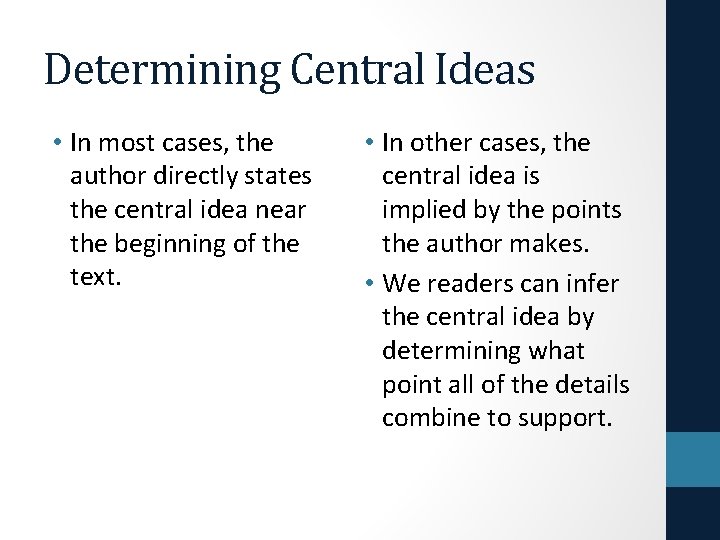 Determining Central Ideas

• In most cases, the author directly states the central idea near the beginning of the text.

• In other cases, the central idea is implied by the points the author makes.

• We readers can infer the central idea by determining what point all of the details combine to support.